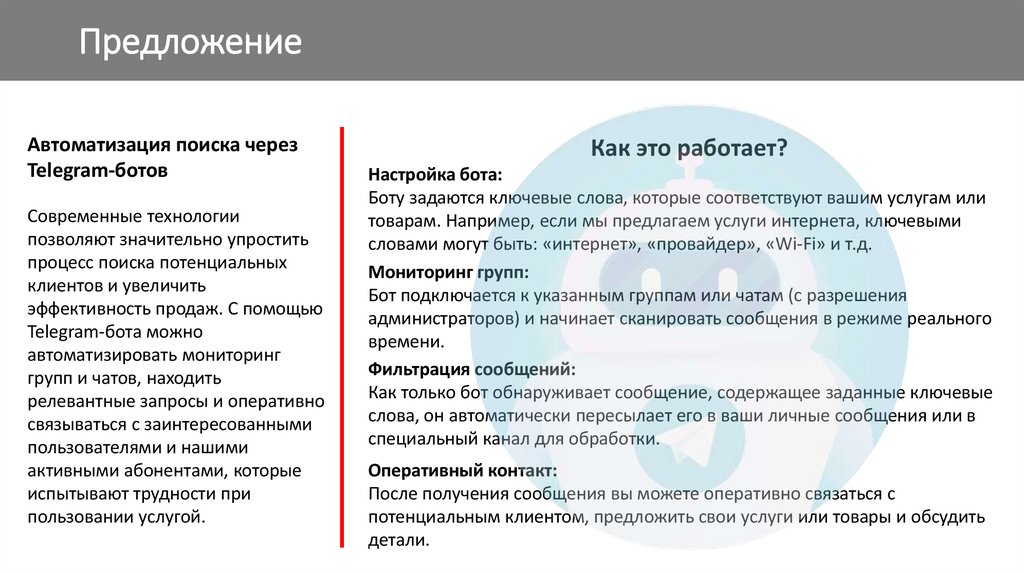 Предложение

Автоматизация поиска через Telegram-ботов

Современные технологии позволяют значительно упростить процесс поиска потенциальных клиентов и увеличить эффективность продаж. С помощью Telegram-бота можно автоматизировать мониторинг групп и чатов, находить релевантные запросы и оперативно связываться с заинтересованными пользователями и нашими активными абонентами, которые испытывают трудности при пользовании услугой.

Как это работает?

Настройка бота:
Боту задаются ключевые слова, которые соответствуют вашим услугам или товарам. Например, если мы предлагаем услуги интернета, ключевыми словами могут быть: «интернет», «провайдер», «Wi-Fi» и т.д.

Мониторинг групп:
Бот подключается к указанным группам или чатам (с разрешения администраторов) и начинает сканировать сообщения в режиме реального времени.

Фильтрация сообщений:
Как только бот обнаруживает сообщение, содержащее заданные ключевые слова, он автоматически пересылает его в ваши личные сообщения или в специальный канал для обработки.

Оперативный контакт:
После получения сообщения вы можете оперативно связаться с потенциальным клиентом, предложить свои услуги или товары и обсудить детали.